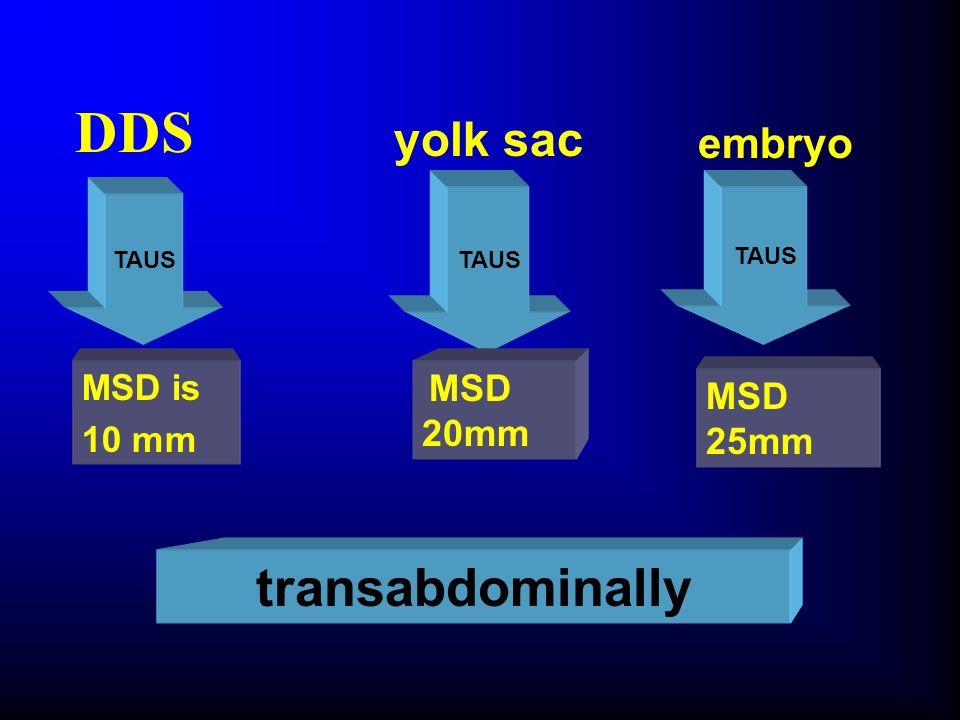 DDS

TAUS

MSD is 10 mm

yolk sac

TAUS

MSD 20mm

embryo

TAUS

MSD 25mm

transabdominally